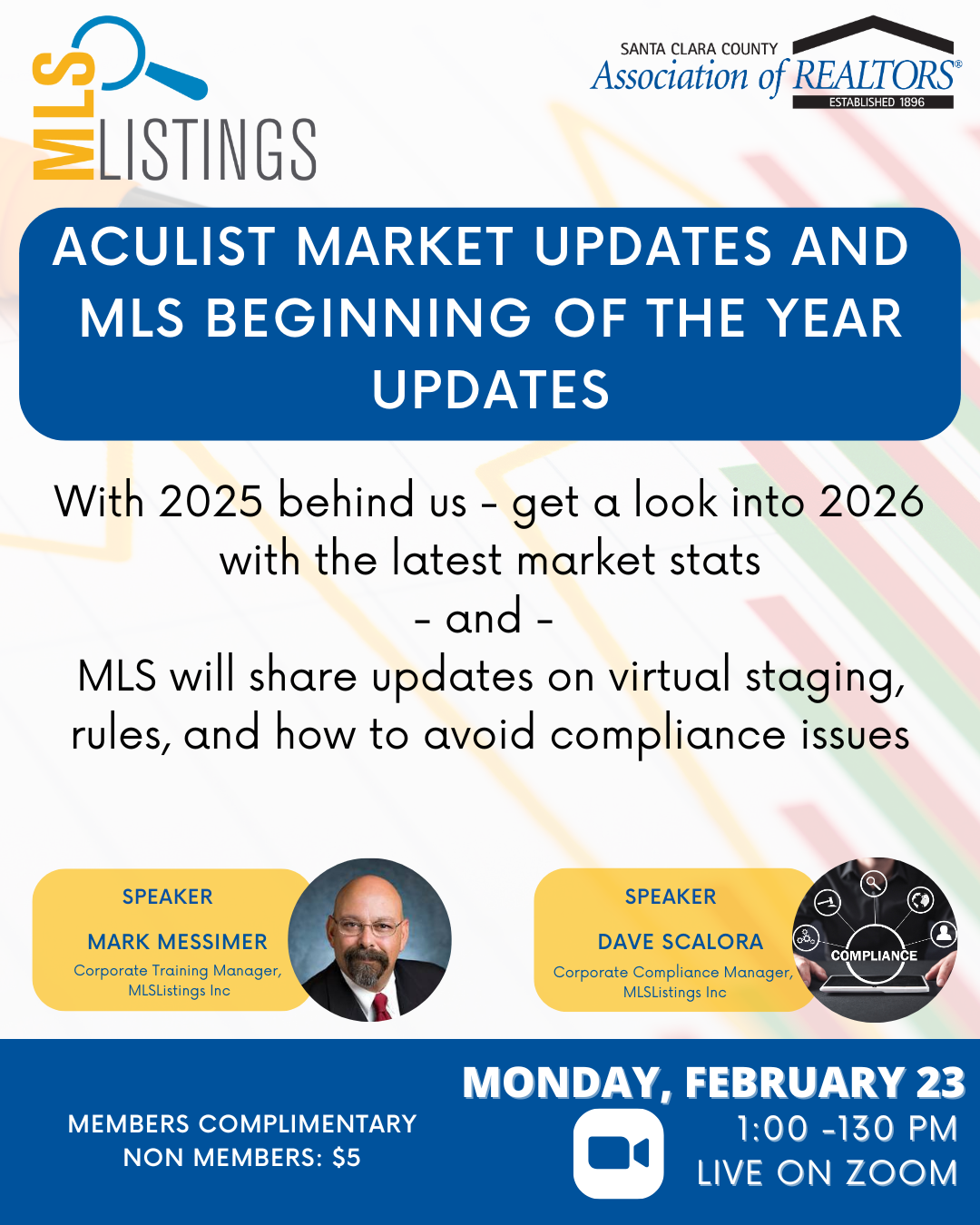 MLS LISTINGS

SANTA CLARA COUNTY
Association of REALTORS®
ESTABLISHED 1896

ACULIST MARKET UPDATES AND MLS BEGINNING OF THE YEAR UPDATES

With 2025 behind us - get a look into 2026 with the latest market stats
- and -
MLS will share updates on virtual staging, rules, and how to avoid compliance issues

SPEAKER
MARK MESSIMER
Corporate Training Manager, MLSListings Inc

SPEAKER
DAVE SCALORA
Corporate Compliance Manager, MLSListings Inc

COMPLIANCE

MEMBERS COMPLIMENTARY
NON MEMBERS: $5

MONDAY, FEBRUARY 23
1:00 -130 PM
LIVE ON ZOOM